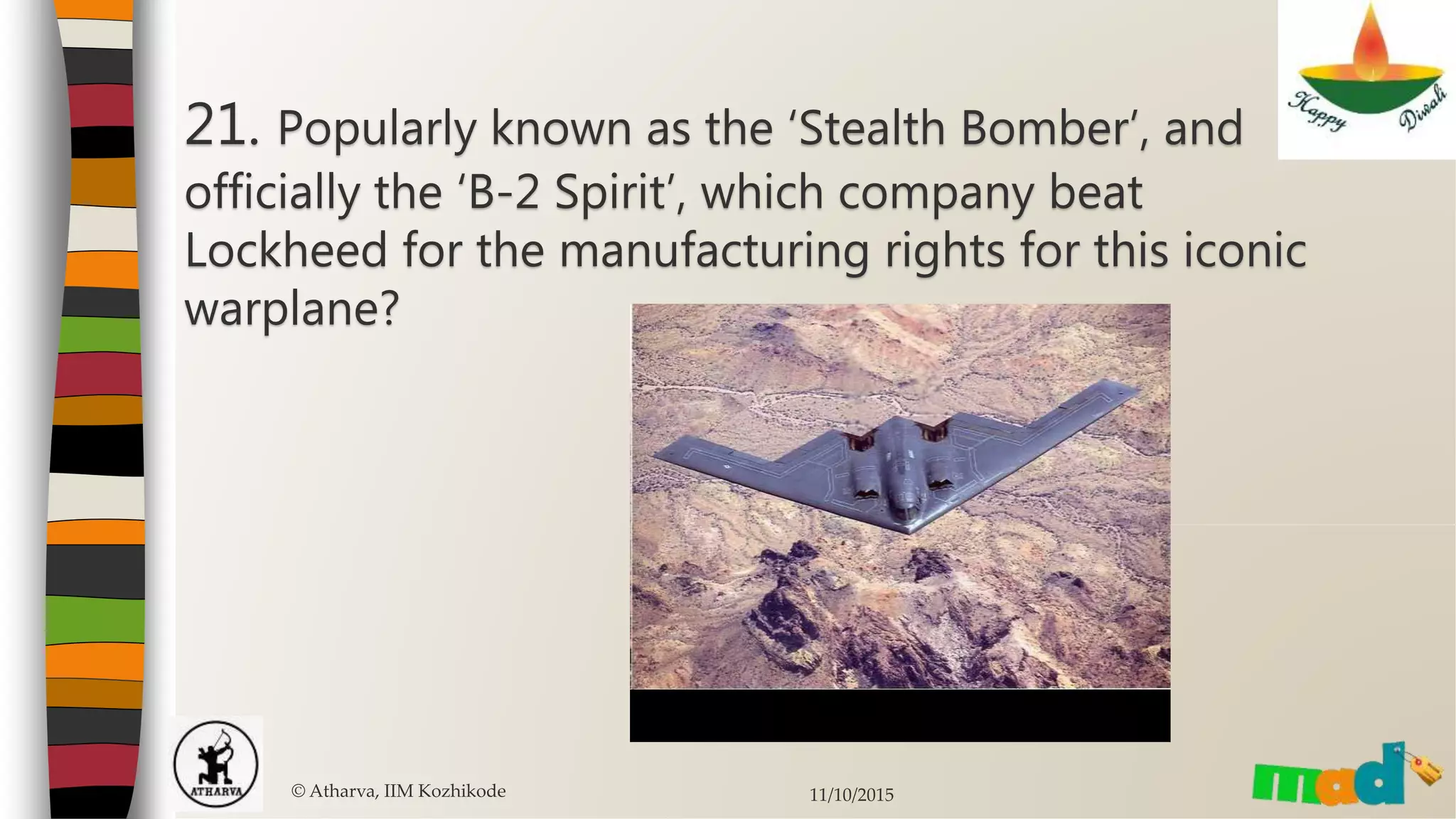 Happy Diwali

21. Popularly known as the ‘Stealth Bomber’, and officially the ‘B-2 Spirit’, which company beat Lockheed for the manufacturing rights for this iconic warplane?

ATHARVA

© Atharva, IIM Kozhikode

11/10/2015

mad